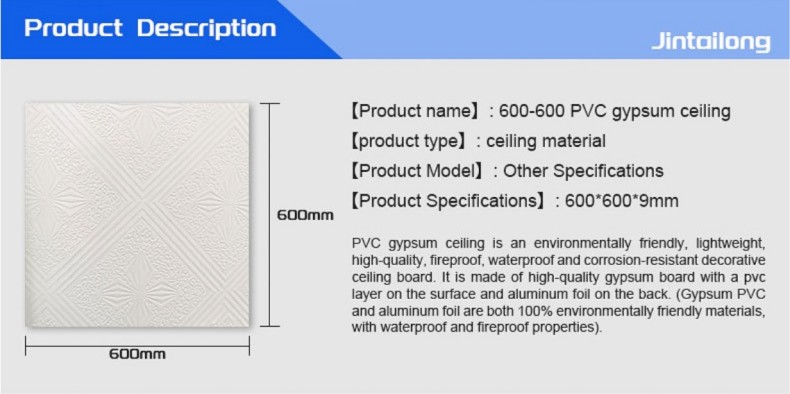 Product Description

Jintailong

600mm

600mm

【Product name】: 600-600 PVC gypsum ceiling

【product type】: ceiling material

【Product Model】: Other Specifications

【Product Specifications】: 600*600*9mm

PVC gypsum ceiling is an environmentally friendly, lightweight, high-quality, fireproof, waterproof and corrosion-resistant decorative ceiling board. It is made of high-quality gypsum board with a pvc layer on the surface and aluminum foil on the back. (Gypsum PVC and aluminum foil are both 100% environmentally friendly materials, with waterproof and fireproof properties).